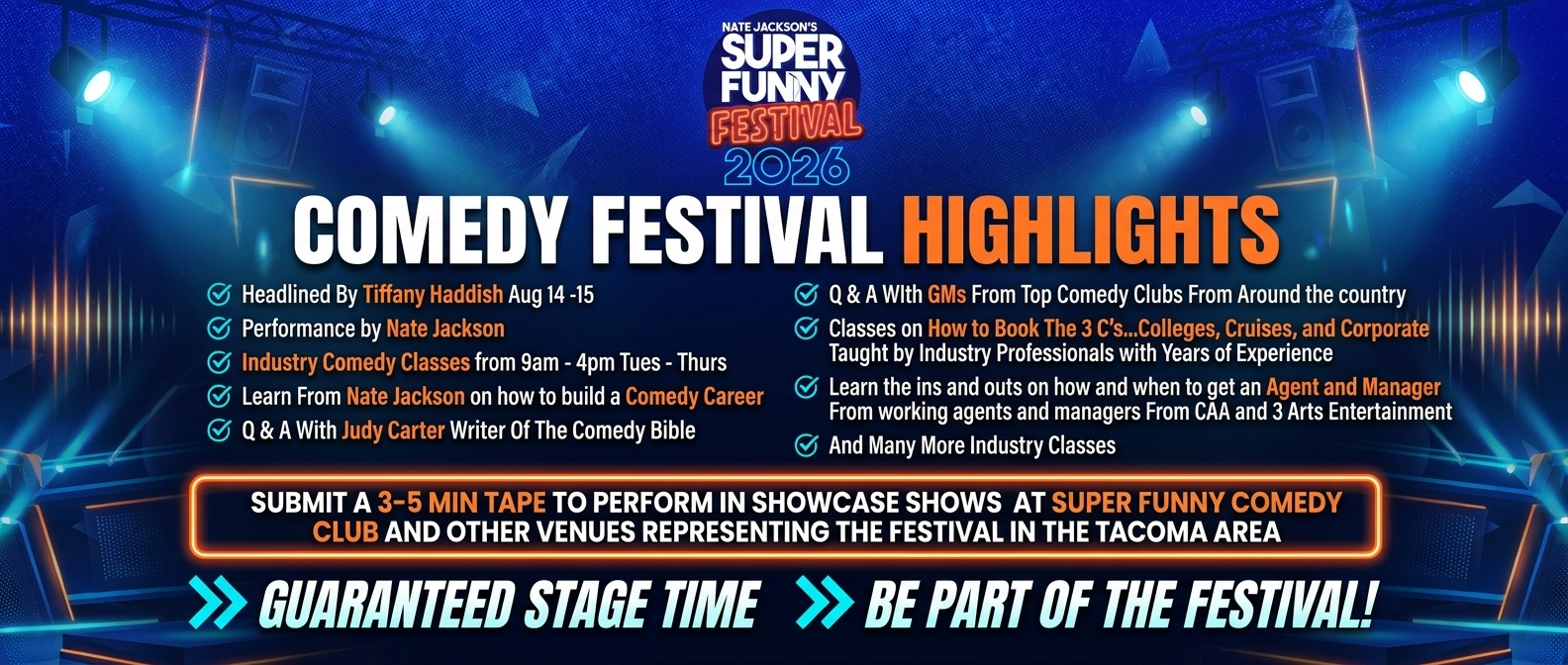 NATE JACKSON'S
SUPER FUNNY
FESTIVAL
2026

COMEDY FESTIVAL HIGHLIGHTS

Headlined By Tiffany Haddish Aug 14 -15
Performance by Nate Jackson
Industry Comedy Classes from 9am - 4pm Tues - Thurs
Learn From Nate Jackson on how to build a Comedy Career
Q & A With Judy Carter Writer Of The Comedy Bible

Q & A WIth GMs From Top Comedy Clubs From Around the country
Classes on How to Book The 3 C's...Colleges, Cruises, and Corporate Taught by Industry Professionals with Years of Experience
Learn the ins and outs on how and when to get an Agent and Manager From working agents and managers From CAA and 3 Arts Entertainment
And Many More Industry Classes

SUBMIT A 3-5 MIN TAPE TO PERFORM IN SHOWCASE SHOWS AT SUPER FUNNY COMEDY CLUB AND OTHER VENUES REPRESENTING THE FESTIVAL IN THE TACOMA AREA

GUARANTEED STAGE TIME
BE PART OF THE FESTIVAL!